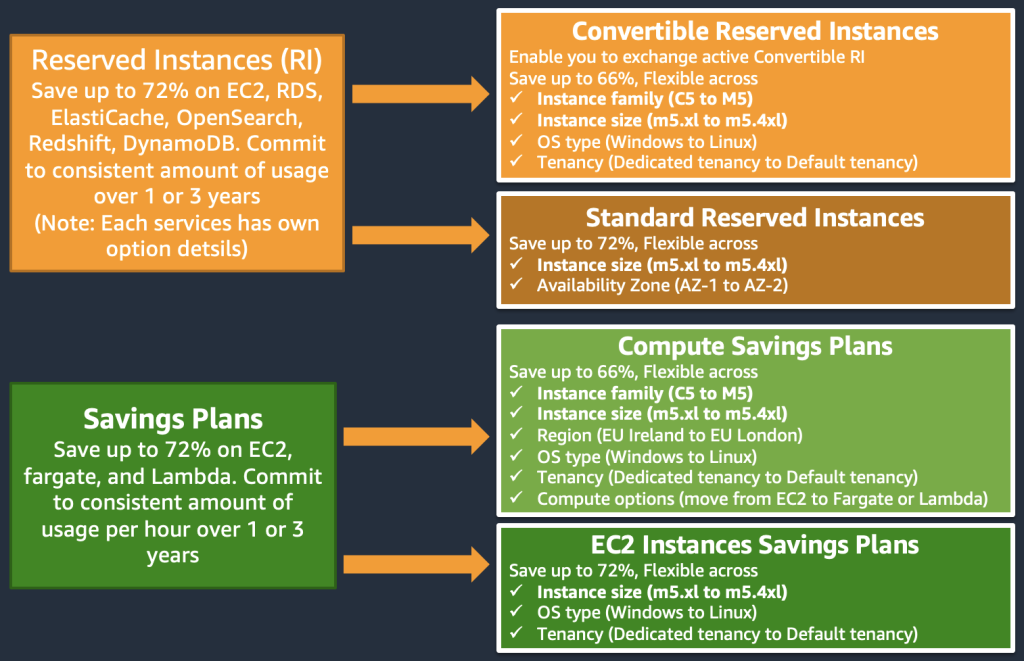 Reserved Instances (RI)
Save up to 72% on EC2, RDS, ElastiCache, OpenSearch, Redshift, DynamoDB. Commit to consistent amount of usage over 1 or 3 years
(Note: Each services has own option detsils)

Convertible Reserved Instances
Enable you to exchange active Convertible RI
Save up to 66%, Flexible across
✓ Instance family (C5 to M5)
✓ Instance size (m5.xl to m5.4xl)
✓ OS type (Windows to Linux)
✓ Tenancy (Dedicated tenancy to Default tenancy)

Standard Reserved Instances
Save up to 72%, Flexible across
✓ Instance size (m5.xl to m5.4xl)
✓ Availability Zone (AZ-1 to AZ-2)

Savings Plans
Save up to 72% on EC2, fargate, and Lambda. Commit to consistent amount of usage per hour over 1 or 3 years

Compute Savings Plans
Save up to 66%, Flexible across
✓ Instance family (C5 to M5)
✓ Instance size (m5.xl to m5.4xl)
✓ Region (EU Ireland to EU London)
✓ OS type (Windows to Linux)
✓ Tenancy (Dedicated tenancy to Default tenancy)
✓ Compute options (move from EC2 to Fargate or Lambda)

EC2 Instances Savings Plans
Save up to 72%, Flexible across
✓ Instance size (m5.xl to m5.4xl)
✓ OS type (Windows to Linux)
✓ Tenancy (Dedicated tenancy to Default tenancy)